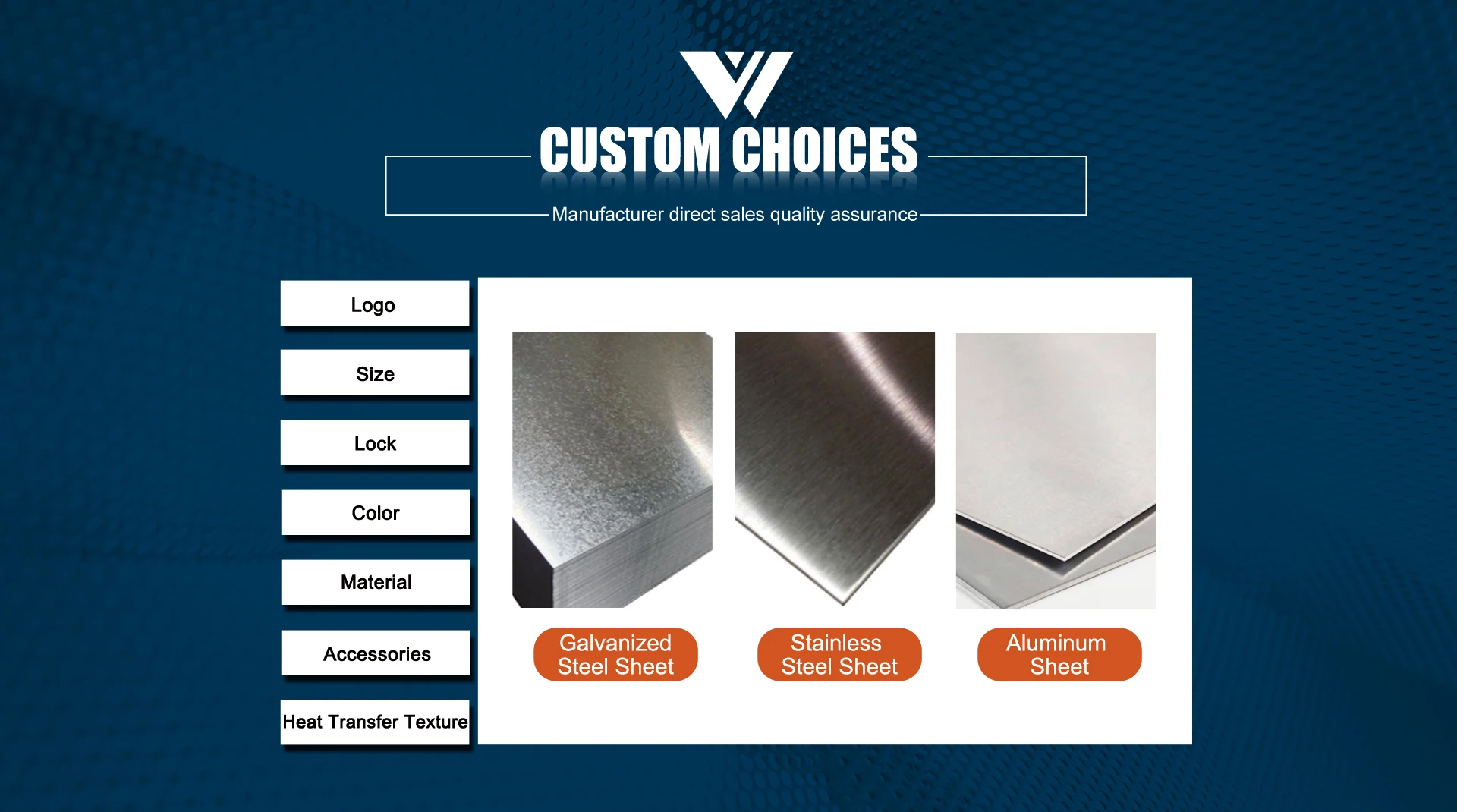 CUSTOM CHOICES

Manufacturer direct sales quality assurance

Logo

Size

Lock

Color

Material

Accessories

Heat Transfer Texture

Galvanized Steel Sheet

Stainless Steel Sheet

Aluminum Sheet